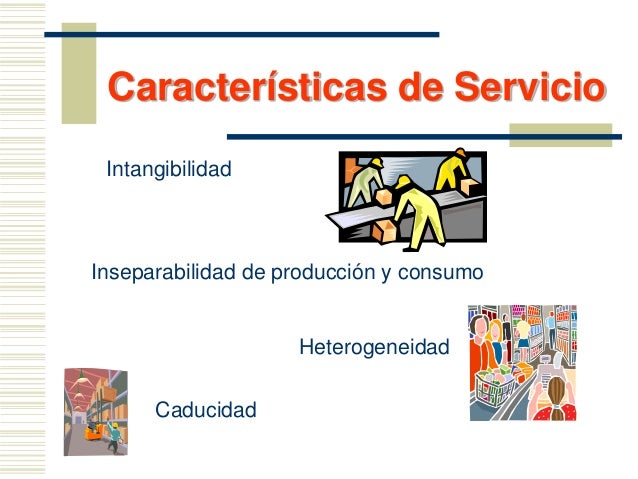 Características de Servicio

Intangibilidad

Inseparabilidad de producción y consumo

Heterogeneidad

Caducidad